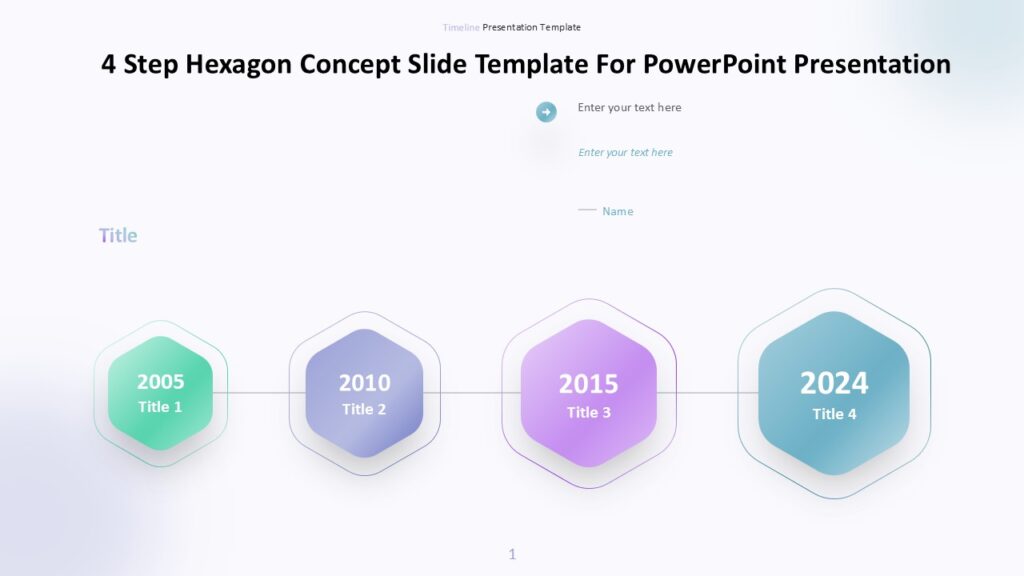 Timeline Presentation Template

4 Step Hexagon Concept Slide Template For PowerPoint Presentation

Enter your text here

Enter your text here

Name

Title

2005
Title 1

2010
Title 2

2015
Title 3

2024
Title 4

1